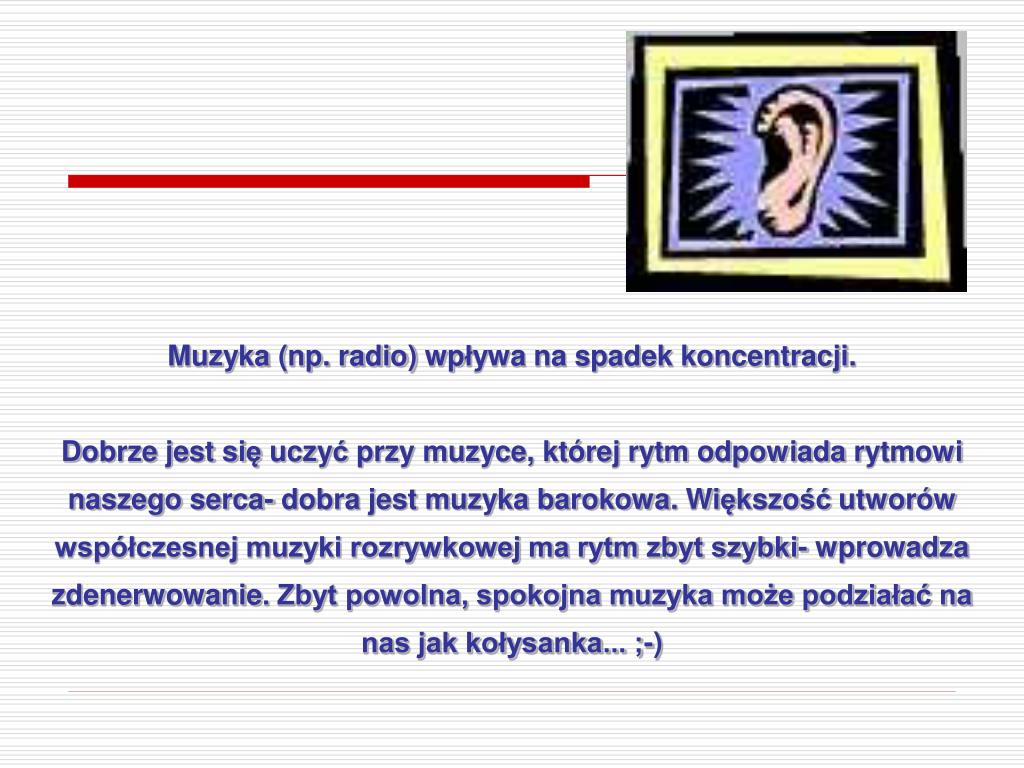 Muzyka (np. radio) wpływa na spadek koncentracji.

Dobrze jest się uczyć przy muzyce, której rytm odpowiada rytmowi naszego serca- dobra jest muzyka barokowa. Większość utworów współczesnej muzyki rozrywkowej ma rytm zbyt szybki- wprowadza zdenerwowanie. Zbyt powolna, spokojna muzyka może podziałać na nas jak kołysanka... ;-)